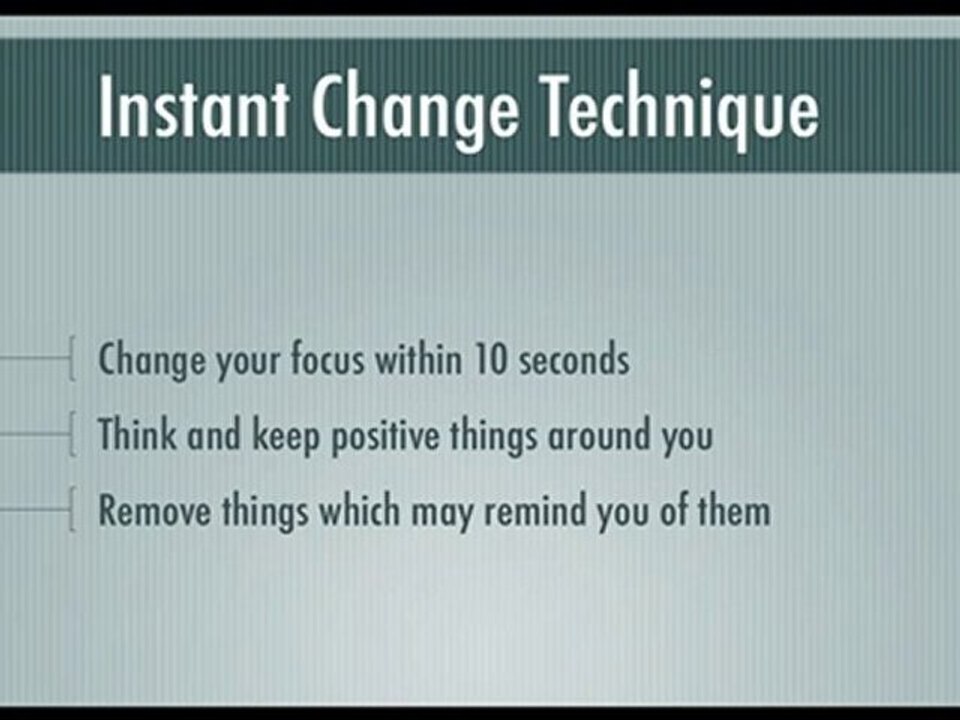 Instant Change Technique

Change your focus within 10 seconds

Think and keep positive things around you

Remove things which may remind you of them